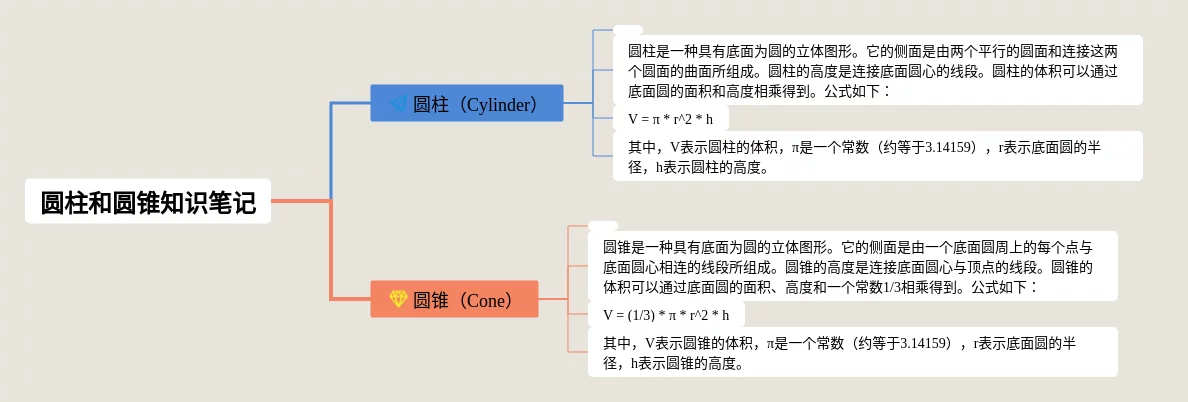 圆柱和圆锥知识笔记

圆柱（Cylinder）

圆柱是一种具有底面为圆的立体图形。它的侧面是由两个平行的圆面和连接这两个圆面的曲面所组成。圆柱的高度是连接底面圆心的线段。圆柱的体积可以通过底面圆的面积和高度相乘得到。公式如下：

V = π * r^2 * h

其中，V表示圆柱的体积，π是一个常数（约等于3.14159），r表示底面圆的半径，h表示圆柱的高度。

圆锥（Cone）

圆锥是一种具有底面为圆的立体图形。它的侧面是由一个底面圆周上的每个点与底面圆心相连的线段所组成。圆锥的高度是连接底面圆心与顶点的线段。圆锥的体积可以通过底面圆的面积、高度和一个常数1/3相乘得到。公式如下：

V = (1/3) * π * r^2 * h

其中，V表示圆锥的体积，π是一个常数（约等于3.14159），r表示底面圆的半径，h表示圆锥的高度。